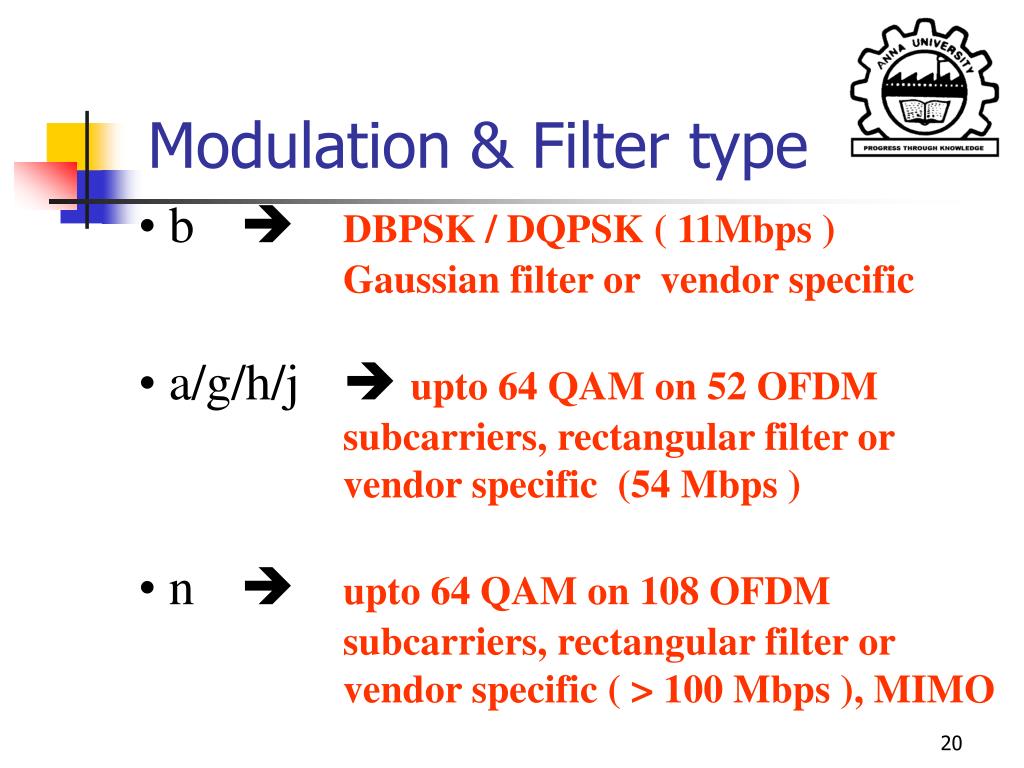 ANNA UNIVERSITY
PROGRESS THROUGH KNOWLEDGE

Modulation & Filter type

• b ➔ DBPSK / DQPSK ( 11Mbps )
Gaussian filter or vendor specific

• a/g/h/j ➔ upto 64 QAM on 52 OFDM subcarriers, rectangular filter or vendor specific (54 Mbps )

• n ➔ upto 64 QAM on 108 OFDM subcarriers, rectangular filter or vendor specific ( > 100 Mbps ), MIMO

20